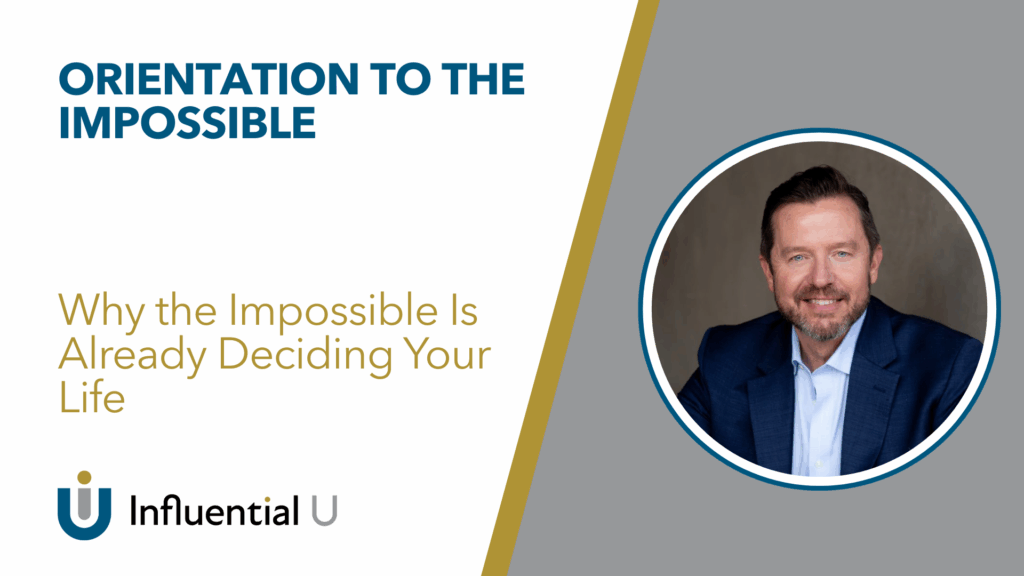 ORIENTATION TO THE IMPOSSIBLE

Why the Impossible Is Already Deciding Your Life

Influential U